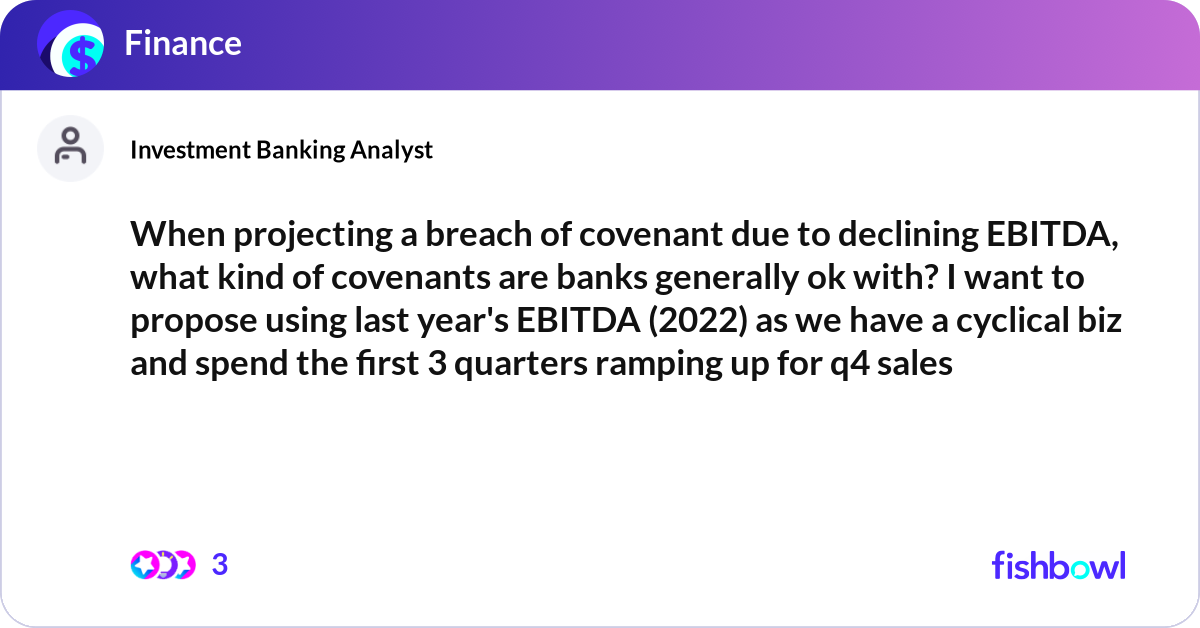 Finance

Investment Banking Analyst

When projecting a breach of covenant due to declining EBITDA, what kind of covenants are banks generally ok with? I want to propose using last year's EBITDA (2022) as we have a cyclical biz and spend the first 3 quarters ramping up for q4 sales

3

fishbowl